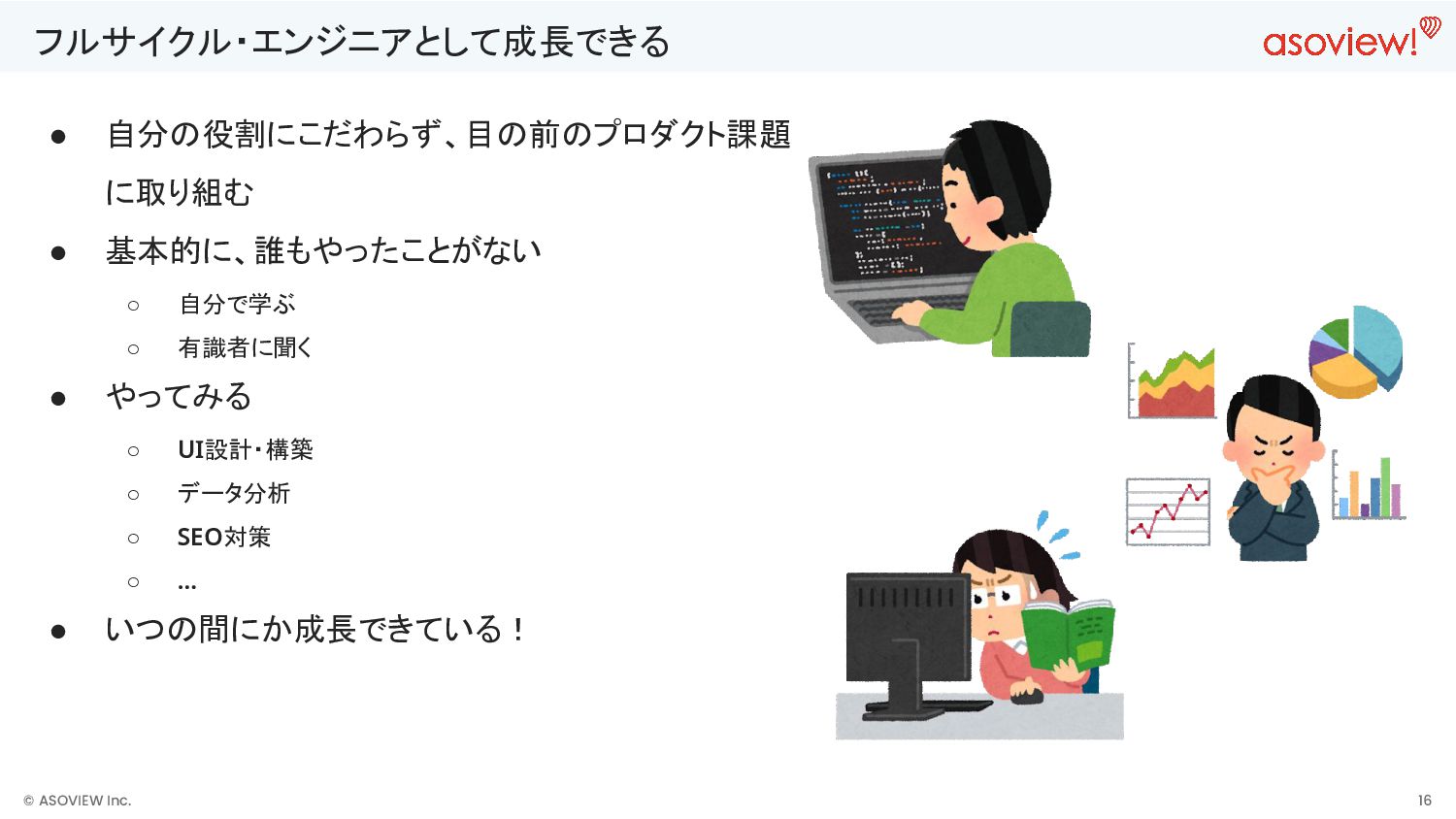 フルサイクル・エンジニアとして成長できる

asoview!

● 自分の役割にこだわらず、目の前のプロダクト課題に取り組む

● 基本的に、誰もやったことがない

○ 自分で学ぶ

○ 有識者に聞く

● やってみる

○ UI設計・構築

○ データ分析

○ SEO対策

○ …

● いつの間にか成長できている！

© ASOVIEW Inc.

16